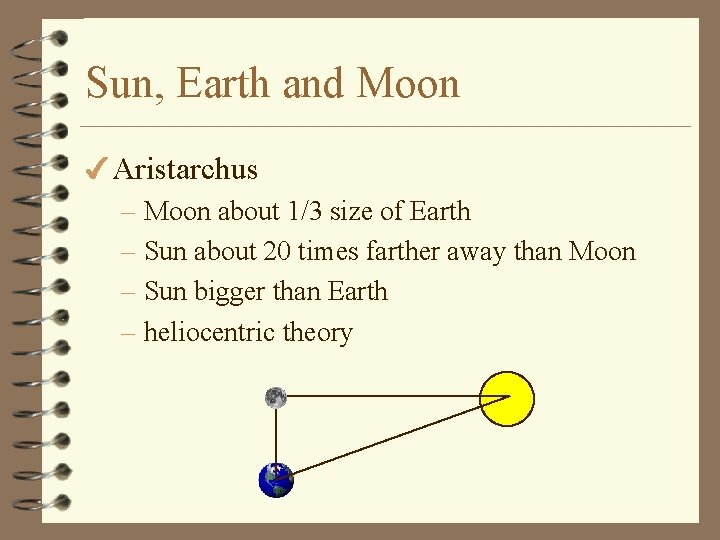 Sun, Earth and Moon

✔ Aristarchus

– Moon about 1/3 size of Earth

– Sun about 20 times farther away than Moon

– Sun bigger than Earth

– heliocentric theory